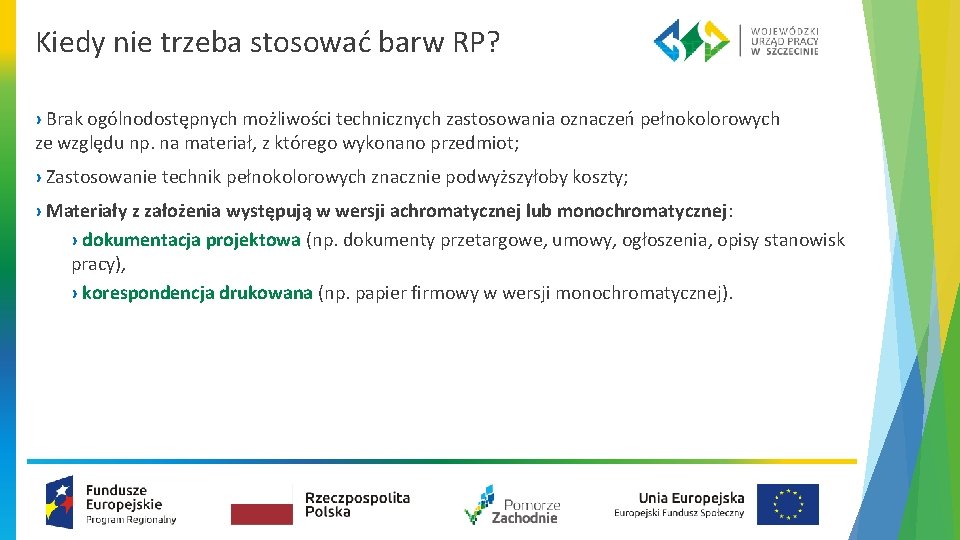 Kiedy nie trzeba stosować barw RP?

WOJEWÓDZKI URZĄD PRACY W SZCZECINIE

› Brak ogólnodostępnych możliwości technicznych zastosowania oznaczeń pełnokolorowych ze względu np. na materiał, z którego wykonano przedmiot;

› Zastosowanie technik pełnokolorowych znacznie podwyższyłoby koszty;

› Materiały z założenia występują w wersji achromatycznej lub monochromatycznej:

› dokumentacja projektowa (np. dokumenty przetargowe, umowy, ogłoszenia, opisy stanowisk pracy),

› korespondencja drukowana (np. papier firmowy w wersji monochromatycznej).

Fundusze Europejskie Program Regionalny

Rzeczpospolita Polska

Pomorze Zachodnie

Unia Europejska Europejski Fundusz Społeczny